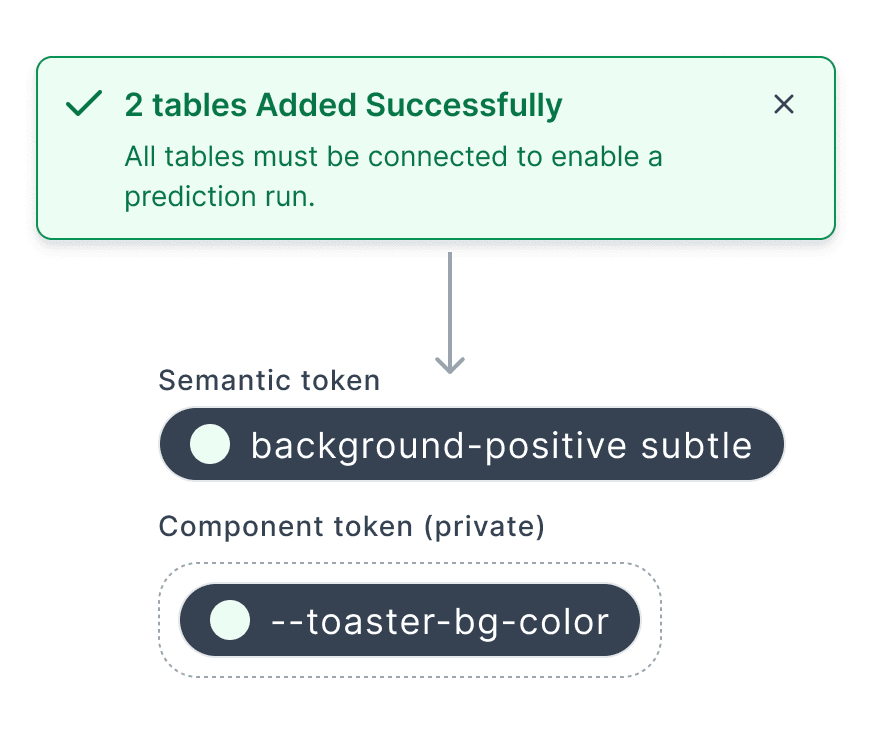 2 tables Added Successfully
All tables must be connected to enable a prediction run.

Semantic token
background-positive subtle

Component token (private)
--toaster-bg-color